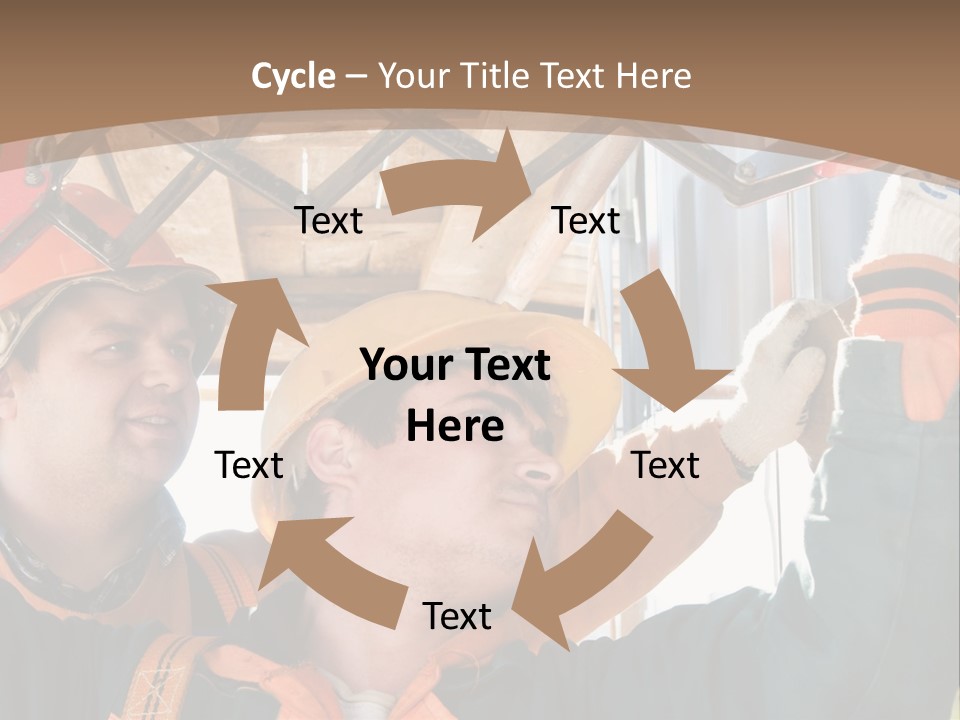 Cycle – Your Title Text Here

Text

Text

Your Text Here

Text

Text

Text